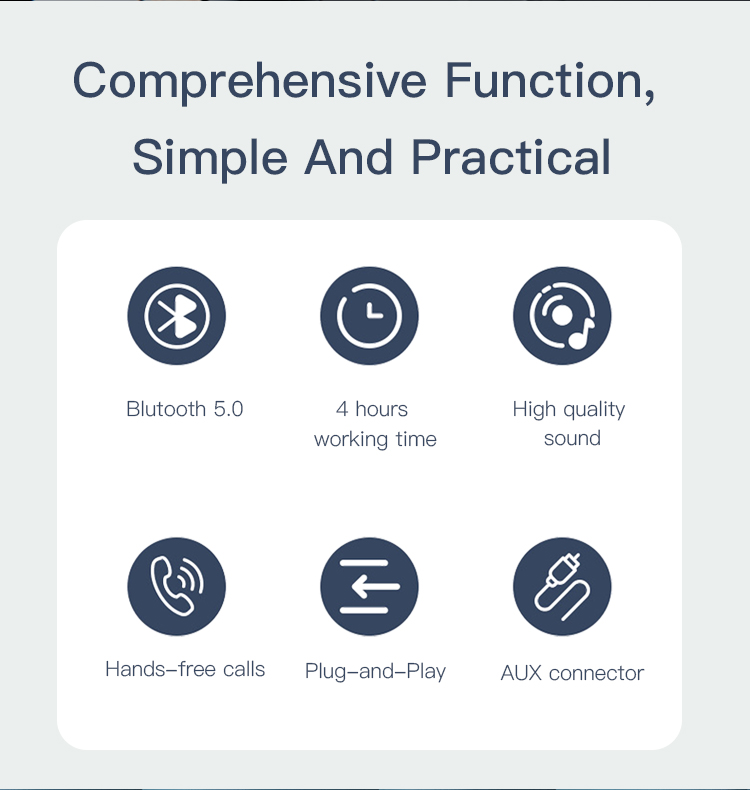 Comprehensive Function, Simple And Practical

Blutooth 5.0

4 hours working time

High quality sound

Hands–free calls

Plug–and–Play

AUX connector